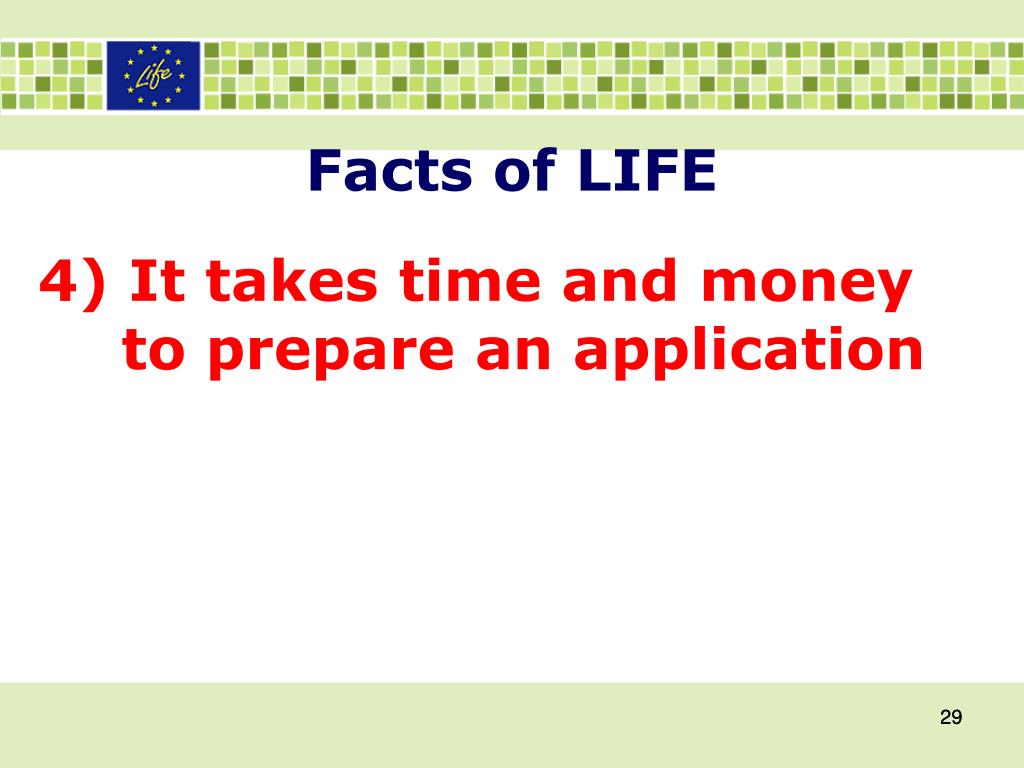 Life

Facts of LIFE

4) It takes time and money to prepare an application

29